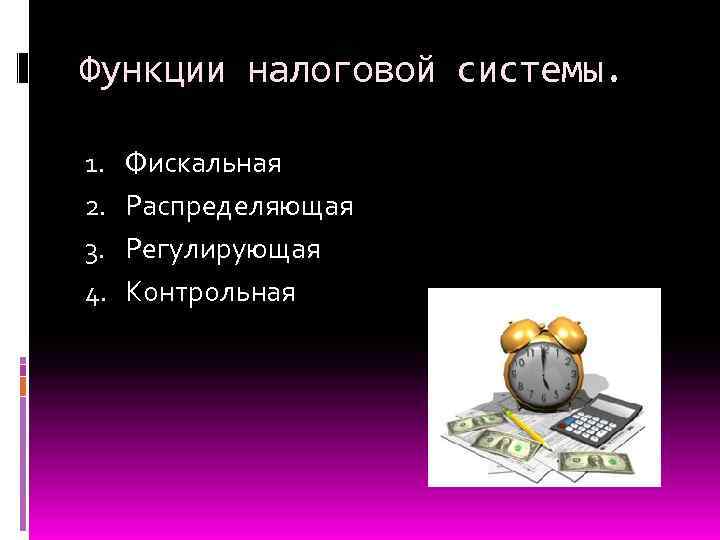 Функции налоговой системы.

1. Фискальная
2. Распределяющая
3. Регулирующая
4. Контрольная